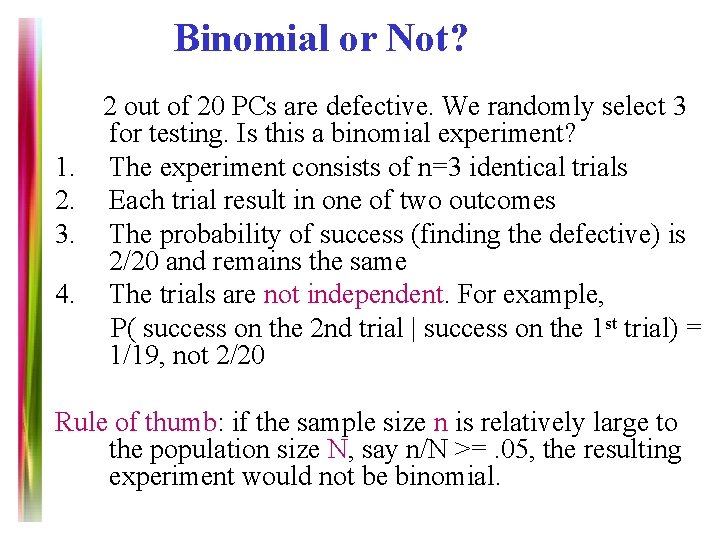 Binomial or Not?

2 out of 20 PCs are defective. We randomly select 3 for testing. Is this a binomial experiment?

1. The experiment consists of n=3 identical trials
2. Each trial result in one of two outcomes
3. The probability of success (finding the defective) is 2/20 and remains the same
4. The trials are not independent. For example,

P( success on the 2nd trial | success on the 1$^{st}$ trial) = 1/19, not 2/20

Rule of thumb: if the sample size n is relatively large to the population size N, say n/N >= .05, the resulting experiment would not be binomial.